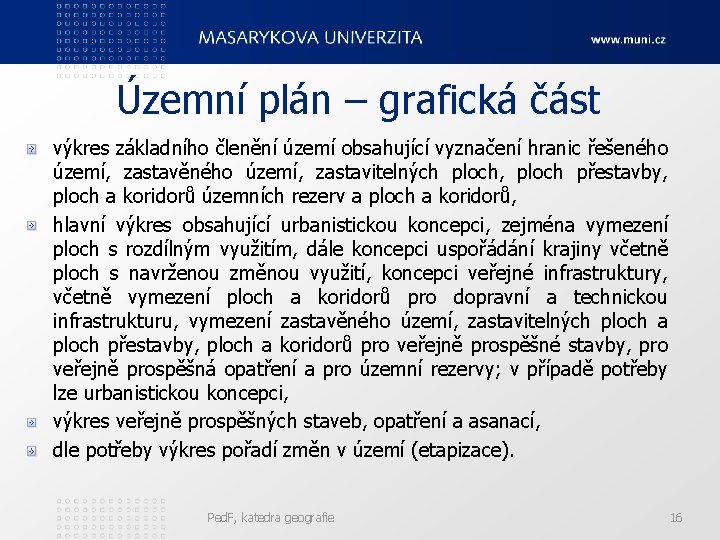 MASARYKOVA UNIVERZITA

www.muni.cz

Územní plán – grafická část

výkres základního členění území obsahující vyznačení hranic řešeného území, zastavěného území, zastavitelných ploch, ploch přestavby, ploch a koridorů územních rezerv a ploch a koridorů,

hlavní výkres obsahující urbanistickou koncepci, zejména vymezení ploch s rozdílným využitím, dále koncepci uspořádání krajiny včetně ploch s navrženou změnou využití, koncepci veřejné infrastruktury, včetně vymezení ploch a koridorů pro dopravní a technickou infrastrukturu, vymezení zastavěného území, zastavitelných ploch a ploch přestavby, ploch a koridorů pro veřejně prospěšné stavby, pro veřejně prospěšná opatření a pro územní rezervy; v případě potřeby lze urbanistickou koncepci,

výkres veřejně prospěšných staveb, opatření a asanací,

dle potřeby výkres pořadí změn v území (etapizace).

PedF, katedra geografie

16